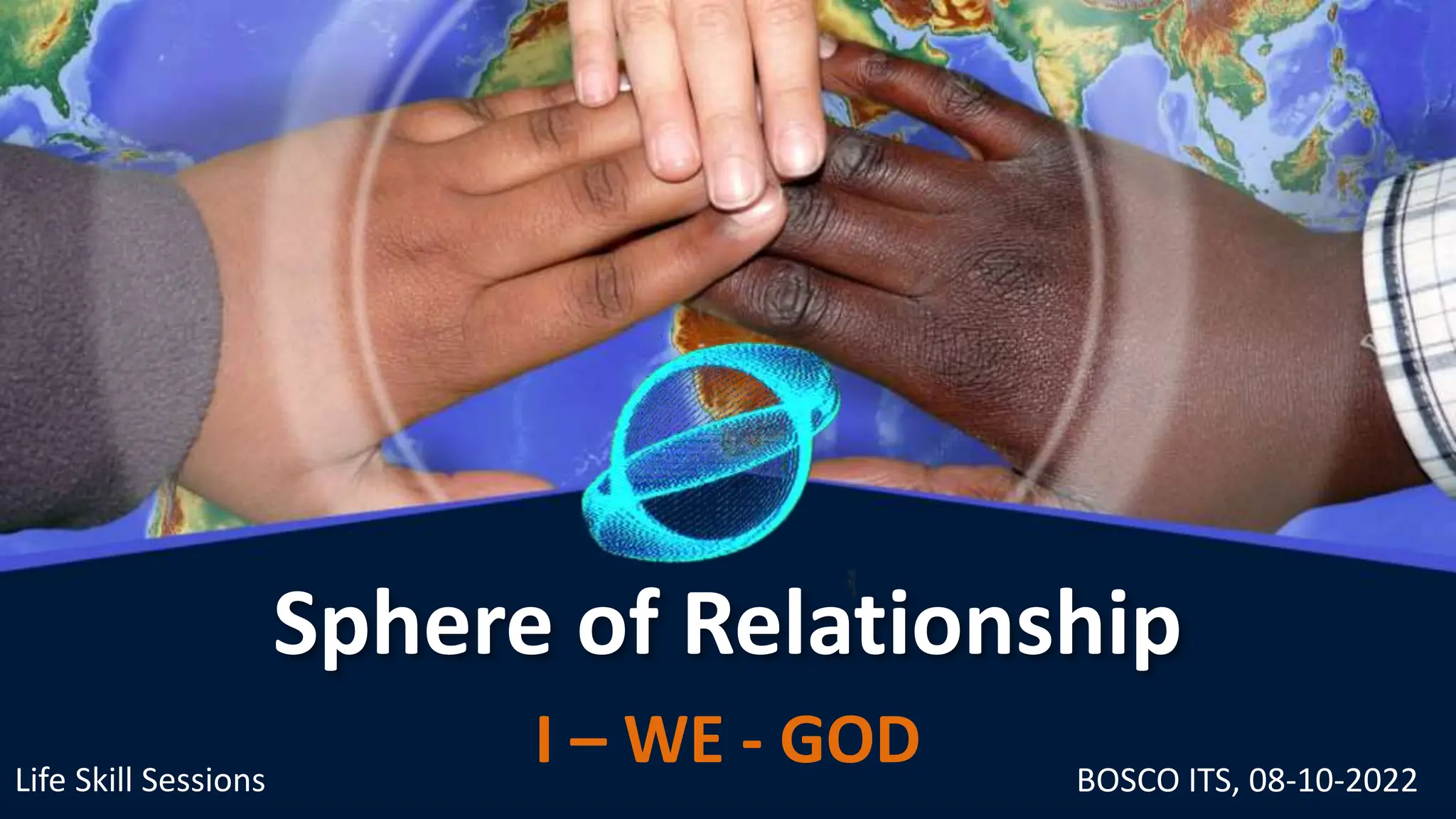 Sphere of Relationship

I – WE - GOD

Life Skill Sessions

BOSCO ITS, 08-10-2022